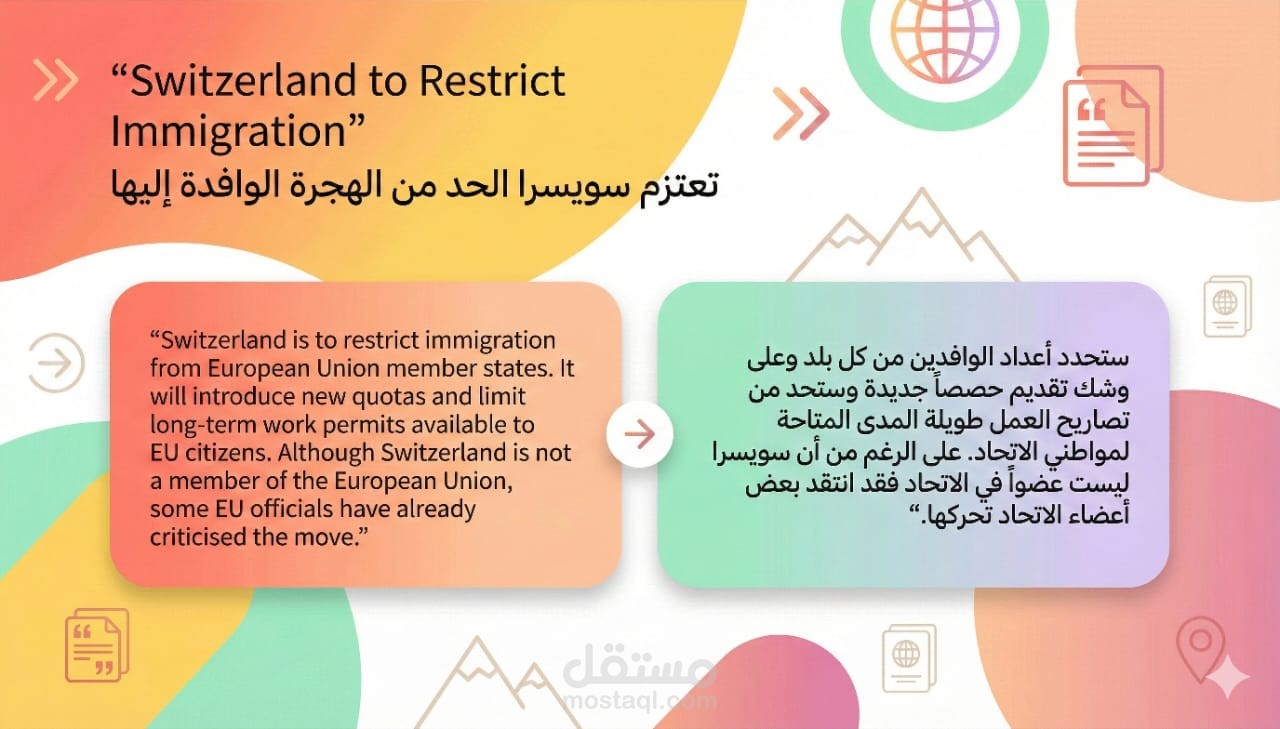 “Switzerland to Restrict Immigration”
تعتزم سويسرا الحد من الهجرة الوافدة إليها

“Switzerland is to restrict immigration from European Union member states. It will introduce new quotas and limit long-term work permits available to EU citizens. Although Switzerland is not a member of the European Union, some EU officials have already criticised the move.”

ستحدد أعداد الوافدين من كل بلد وعلى وشك تقديم حصصاً جديدة وستحد من تصاريح العمل طويلة المدى المتاحة لمواطني الاتحاد. على الرغم من أن سويسرا ليست عضواً في الاتحاد فقد انتقد بعض أعضاء الاتحاد تحركها.“

مستقل
mostaql.com